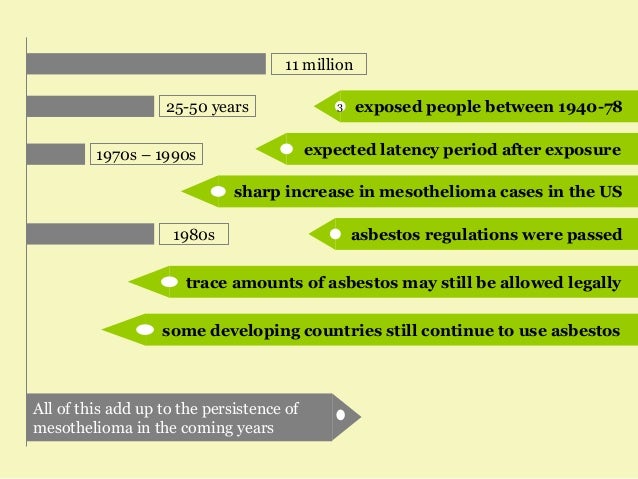 11 million

25-50 years

3 exposed people between 1940-78

1970s – 1990s

expected latency period after exposure

sharp increase in mesothelioma cases in the US

1980s

asbestos regulations were passed

trace amounts of asbestos may still be allowed legally

some developing countries still continue to use asbestos

All of this add up to the persistence of mesothelioma in the coming years